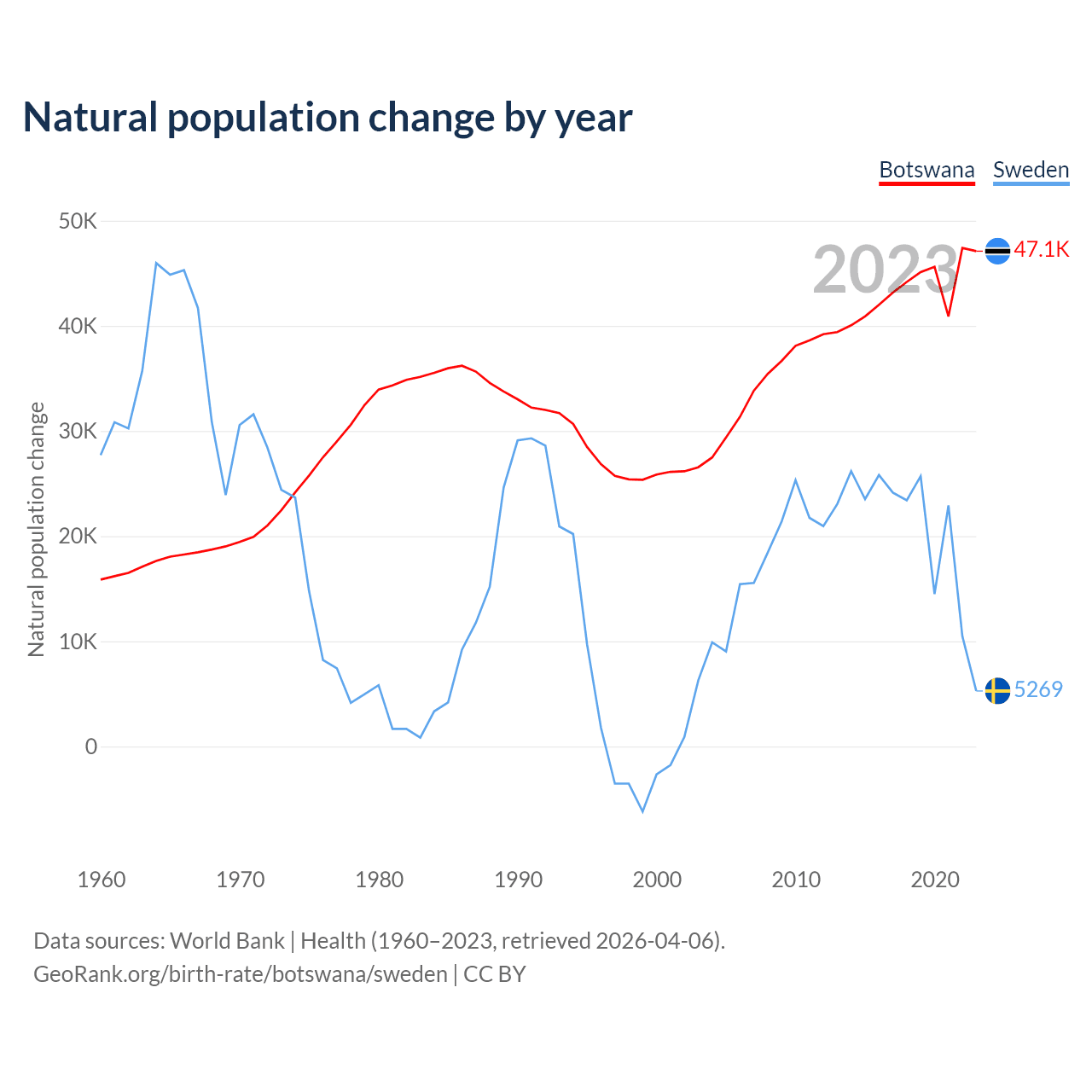 Natural population change by year

Botswana Sweden

50K
40K
30K
20K
10K
0

Natural population change

2023

47.1K
5269

1960 1970 1980 1990 2000 2010 2020

Data sources: World Bank | Health (1960–2023, retrieved 2026-04-06).
GeoRank.org/birth-rate/botswana/sweden | CC BY